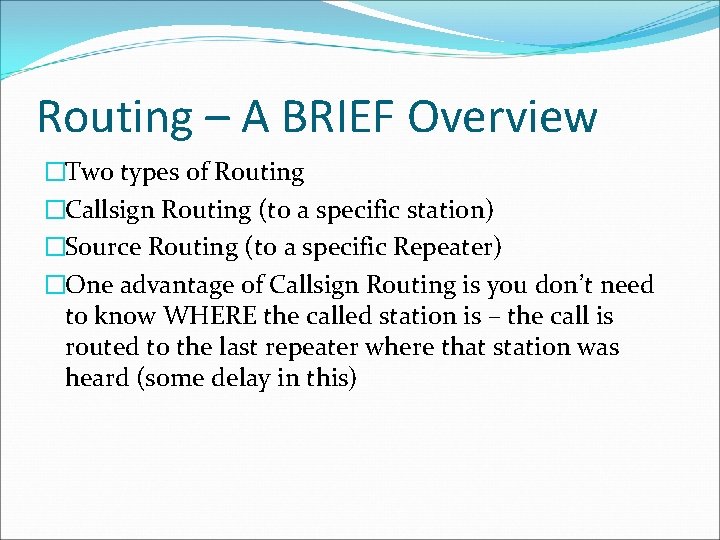 Routing – A BRIEF Overview

□Two types of Routing

□Callsign Routing (to a specific station)

□Source Routing (to a specific Repeater)

□One advantage of Callsign Routing is you don't need to know WHERE the called station is – the call is routed to the last repeater where that station was heard (some delay in this)